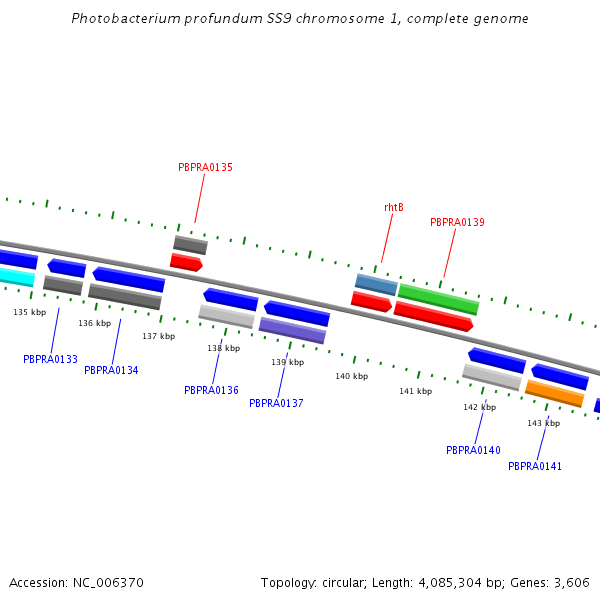 Photobacterium profundum SS9 chromosome 1, complete genome

PBPRA0135

rhtB

PBPRA0139

135 kbp

136 kbp

137 kbp

138 kbp

139 kbp

140 kbp

141 kbp

142 kbp

143 kbp

PBPRA0133

PBPRA0134

PBPRA0136

PBPRA0137

PBPRA0140

PBPRA0141

Accession: NC_006370

Topology: circular; Length: 4,085,304 bp; Genes: 3,606